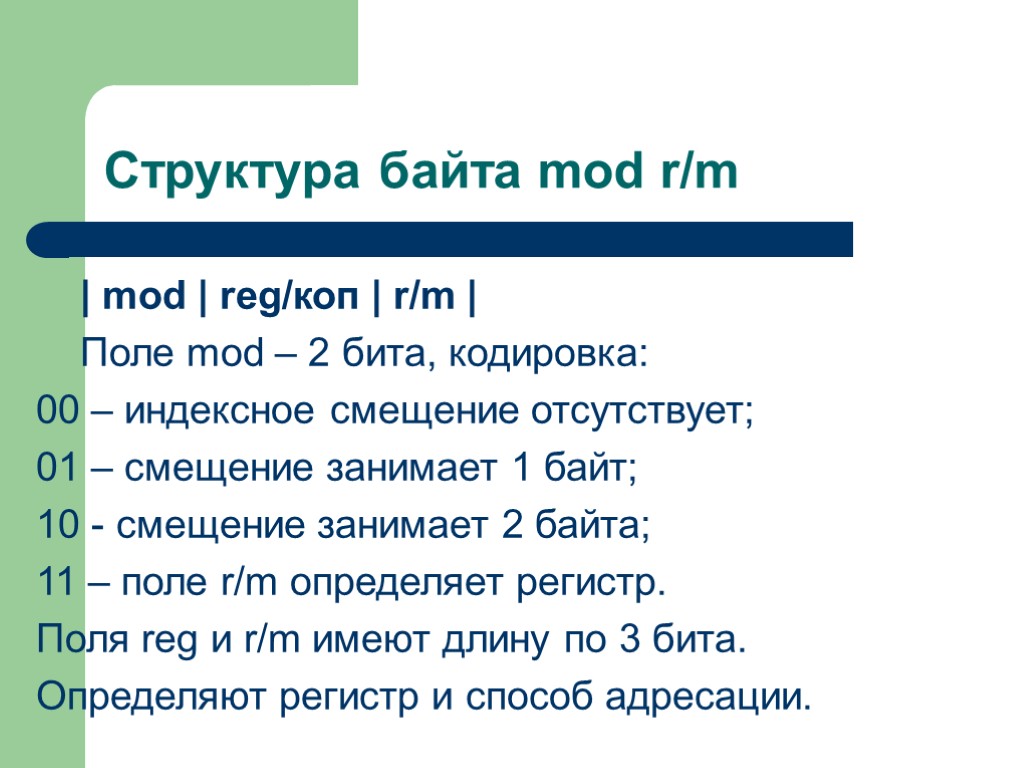 Структура байта mod r/m

| mod | reg/коп | r/m |

Поле mod – 2 бита, кодировка:

00 – индексное смещение отсутствует;

01 – смещение занимает 1 байт;

10 - смещение занимает 2 байта;

11 – поле r/m определяет регистр.

Поля reg и r/m имеют длину по 3 бита.

Определяют регистр и способ адресации.